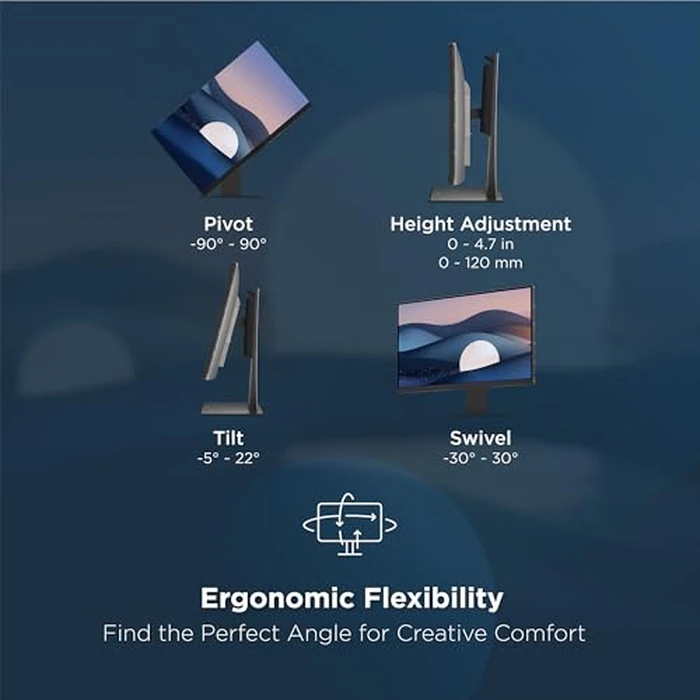 Pivot
-90° - 90°

Height Adjustment
0 - 4.7 in
0 - 120 mm

Tilt
-5° - 22°

Swivel
-30° - 30°

Ergonomic Flexibility
Find the Perfect Angle for Creative Comfort